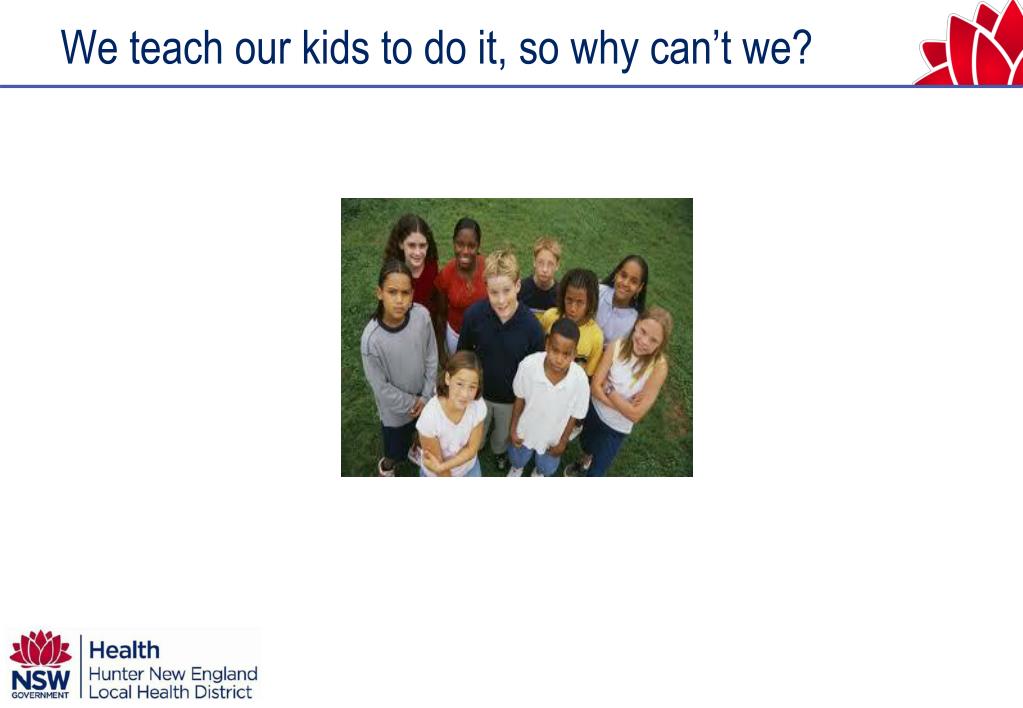 We teach our kids to do it, so why can't we?

NSW
GOVERNMENT

Health
Hunter New England
Local Health District